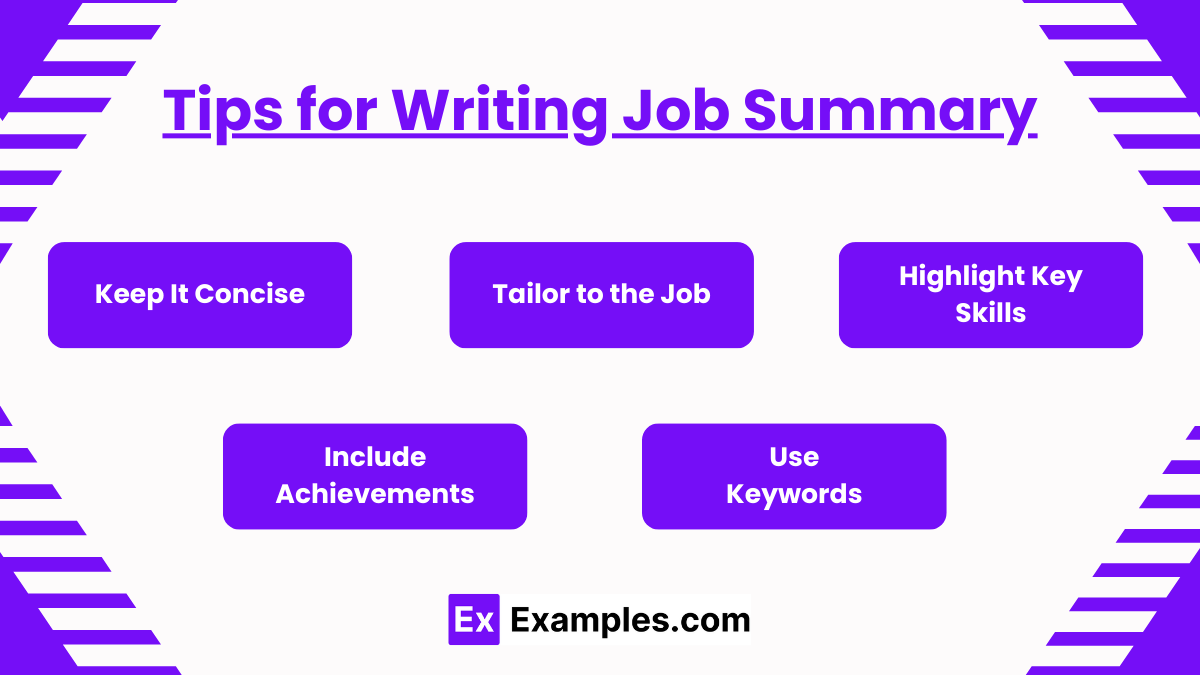 Tips for Writing Job Summary

Keep It Concise

Tailor to the Job

Highlight Key Skills

Include Achievements

Use Keywords

Ex Examples.com